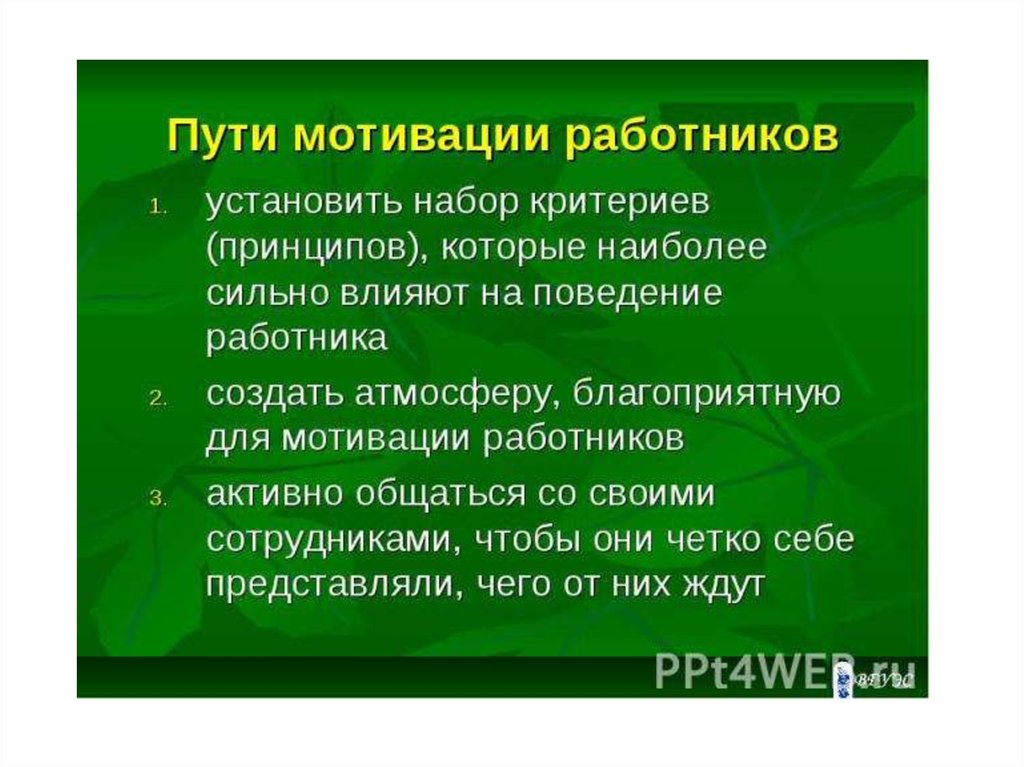 Пути мотивации работников

1. установить набор критериев (принципов), которые наиболее сильно влияют на поведение работника
2. создать атмосферу, благоприятную для мотивации работников
3. активно общаться со своими сотрудниками, чтобы они четко себе представляли, чего от них ждут

PPt4WEB.ru